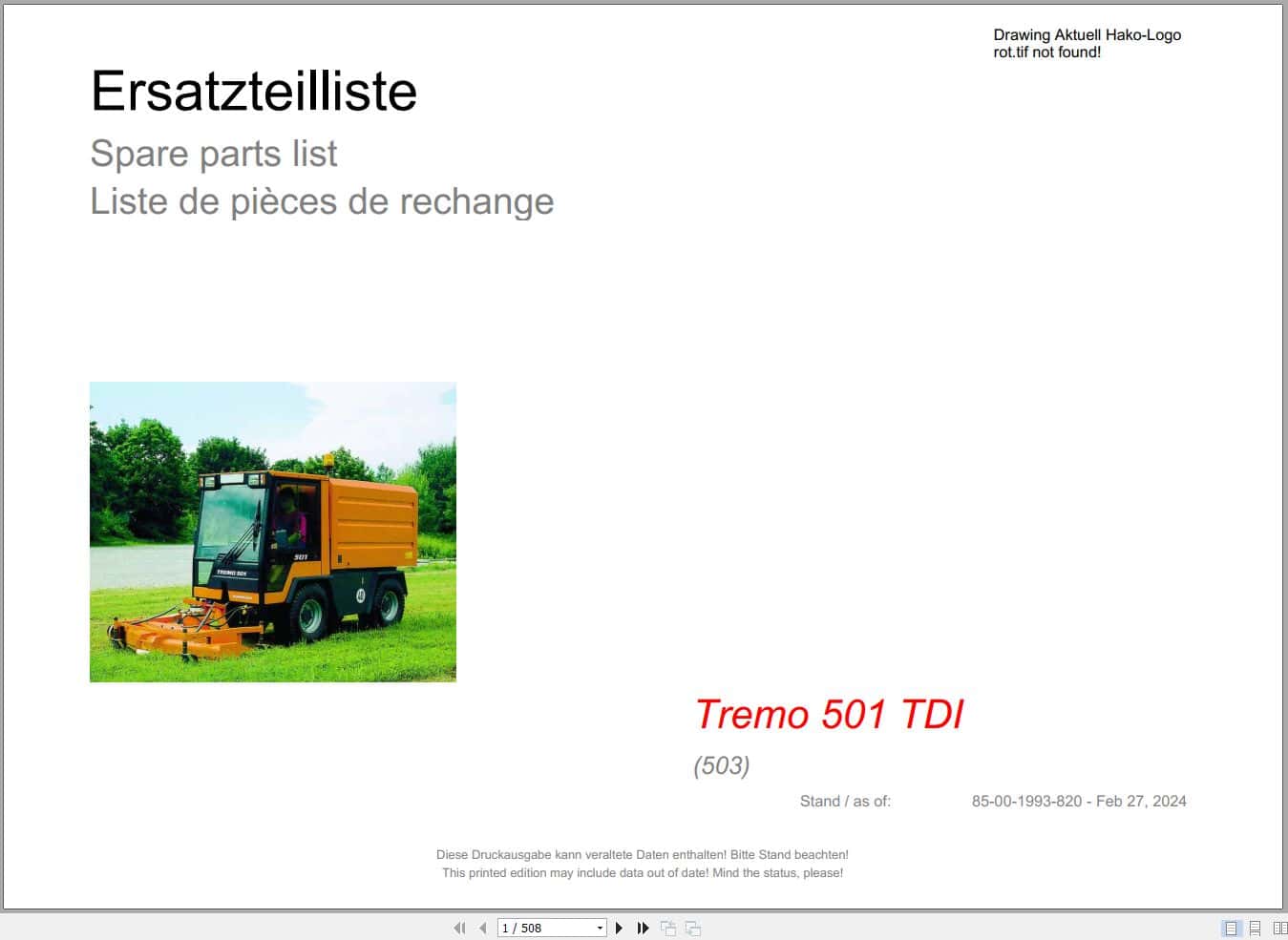 Drawing Aktuell Hako-Logo rot.tif not found!

Ersatzteilliste
Spare parts list
Liste de pièces de rechange

TREMO 501
501

Tremo 501 TDI
(503)

Stand / as of: 85-00-1993-820 - Feb 27, 2024

Diese Druckausgabe kann veraltete Daten enthalten! Bitte Stand beachten!
This printed edition may include data out of date! Mind the status, please!

1 / 508